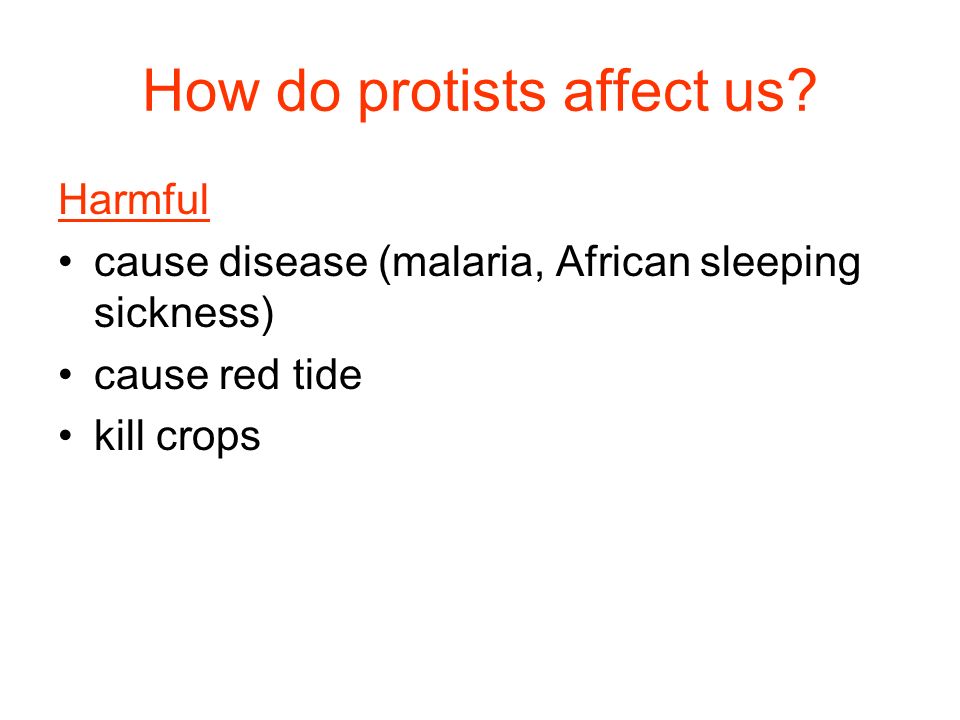 How do protists affect us?

Harmful

• cause disease (malaria, African sleeping sickness)
• cause red tide
• kill crops